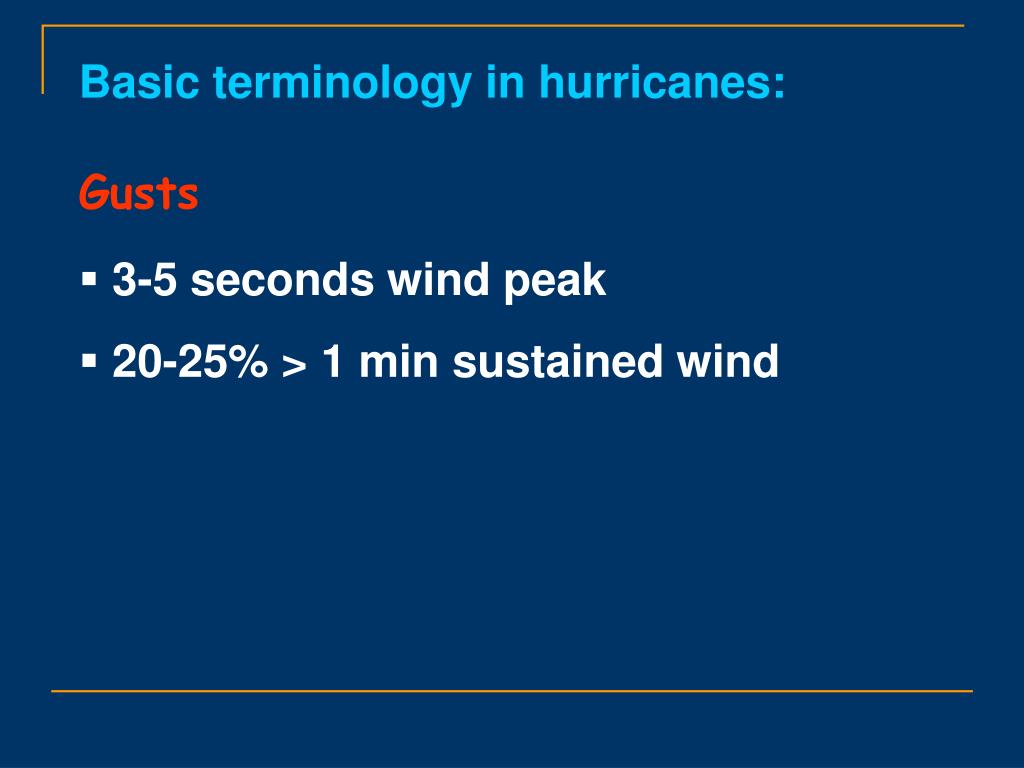 Basic terminology in hurricanes:

Gusts

▪ 3-5 seconds wind peak

▪ 20-25% > 1 min sustained wind